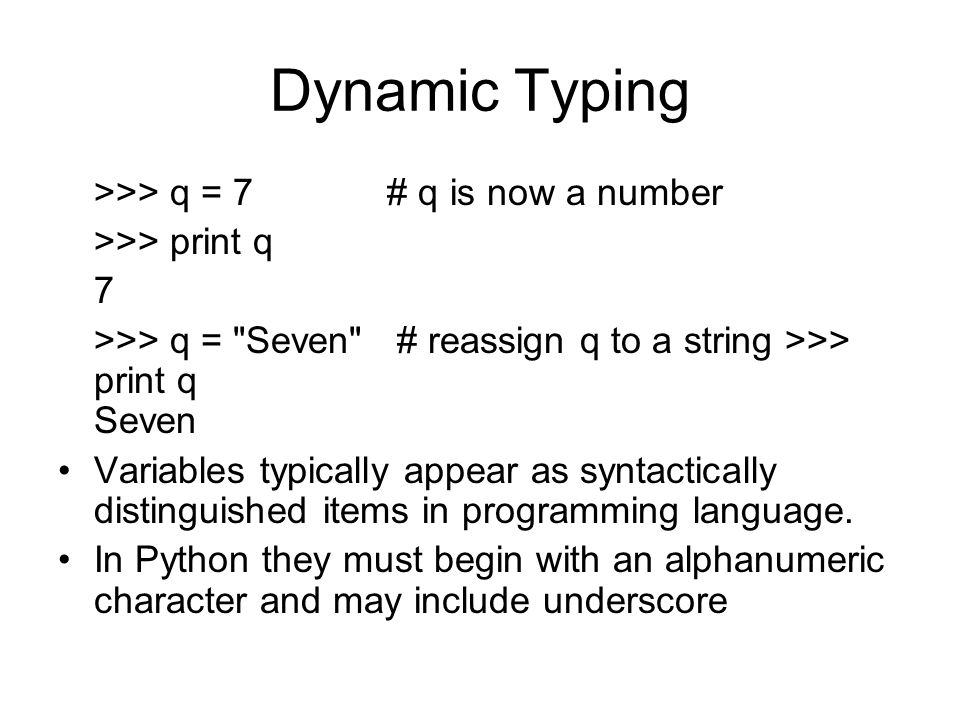 Dynamic Typing

>>> q = 7 # q is now a number

>>> print q

7

>>> q = "Seven" # reassign q to a string >>> print q
Seven

• Variables typically appear as syntactically distinguished items in programming language.

• In Python they must begin with an alphanumeric character and may include underscore